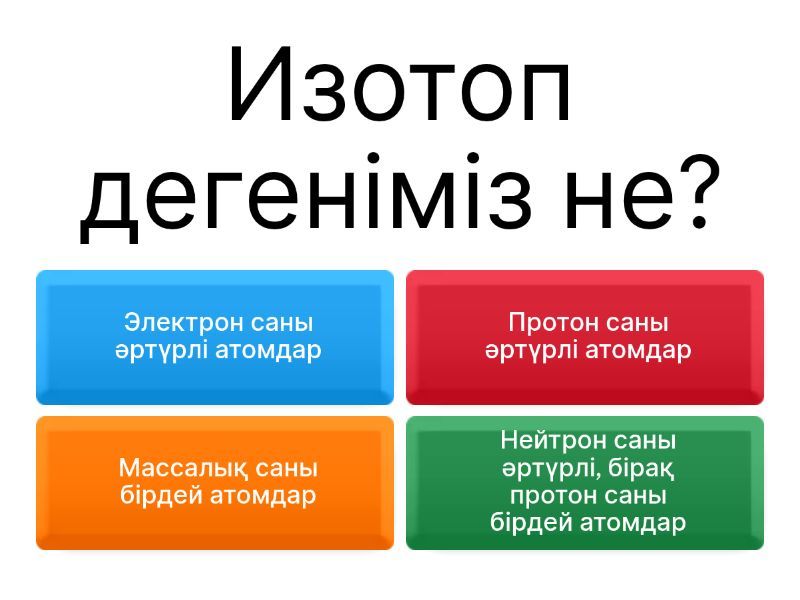 Изотоп дегеніміз не?

Электрон саны әртүрлі атомдар

Протон саны әртүрлі атомдар

Массалық саны бірдей атомдар

Нейтрон саны әртүрлі, бірақ протон саны бірдей атомдар